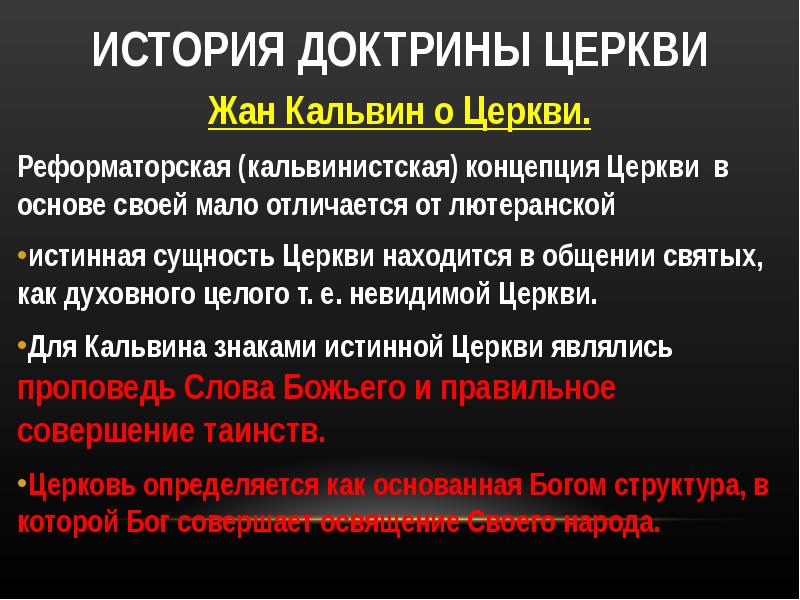 ИСТОРИЯ ДОКТРИНЫ ЦЕРКВИ

Жан Кальвин о Церкви.

Реформаторская (кальвинистская) концепция Церкви в основе своей мало отличается от лютеранской

•истинная сущность Церкви находится в общении святых, как духовного целого т. е. невидимой Церкви.

•Для Кальвина знаками истинной Церкви являлись проповедь Слова Божьего и правильное совершение таинств.

•Церковь определяется как основанная Богом структура, в которой Бог совершает освящение Своего народа.